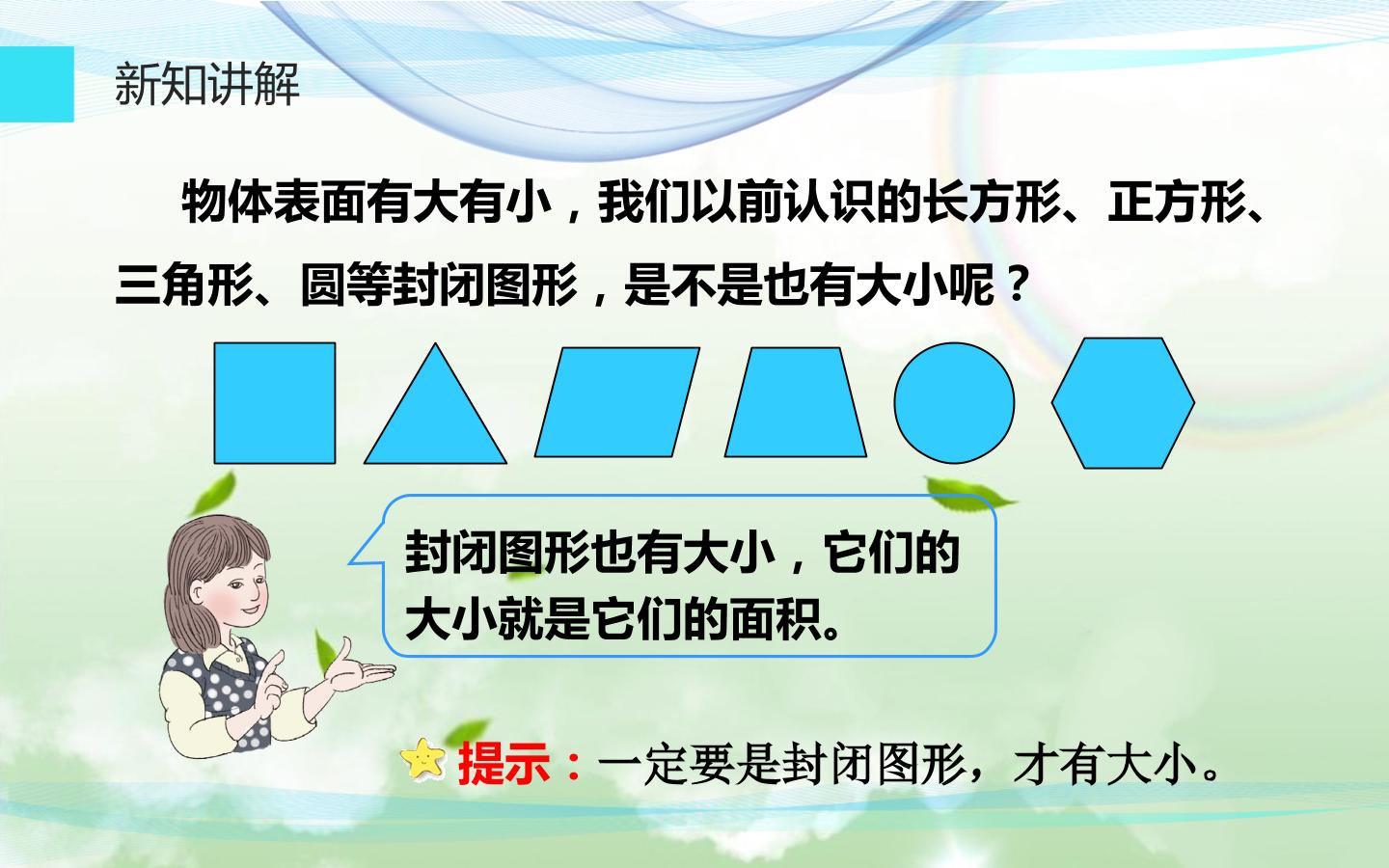 新知讲解

物体表面有大有小，我们以前认识的长方形、正方形、三角形、圆等封闭图形，是不是也有大小呢？

封闭图形也有大小，它们的大小就是它们的面积。

提示：一定要是封闭图形，才有大小。